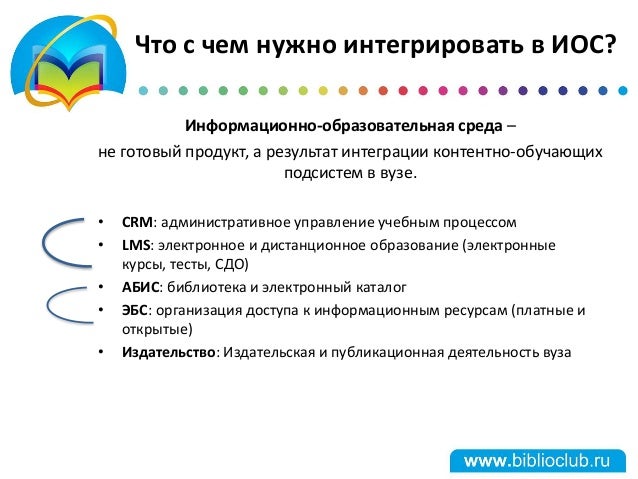 Что с чем нужно интегрировать в ИОС?

Информационно-образовательная среда – не готовый продукт, а результат интеграции контентно-обучающих подсистем в вузе.

• CRM: административное управление учебным процессом
• LMS: электронное и дистанционное образование (электронные курсы, тесты, СДО)
• АБИС: библиотека и электронный каталог
• ЭБС: организация доступа к информационным ресурсам (платные и открытые)
• Издательство: Издательская и публикационная деятельность вуза

www.biblioclub.ru